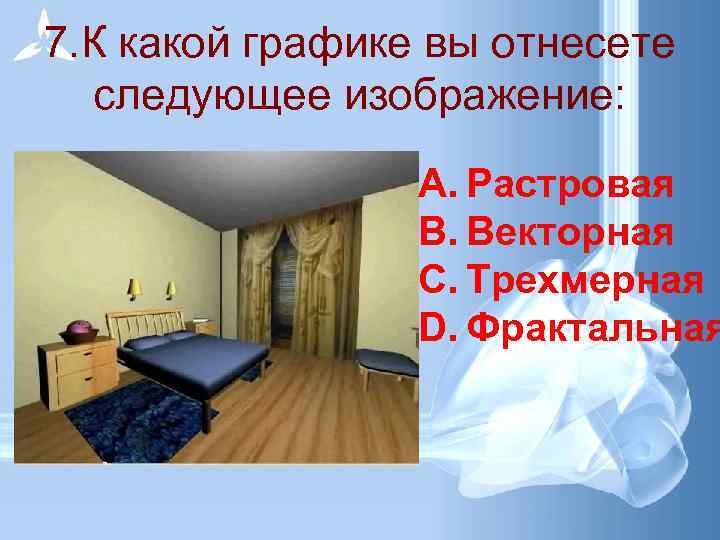 7.К какой графике вы отнесете следующее изображение:

A. Растровая
B. Векторная
C. Трехмерная
D. Фрактальная